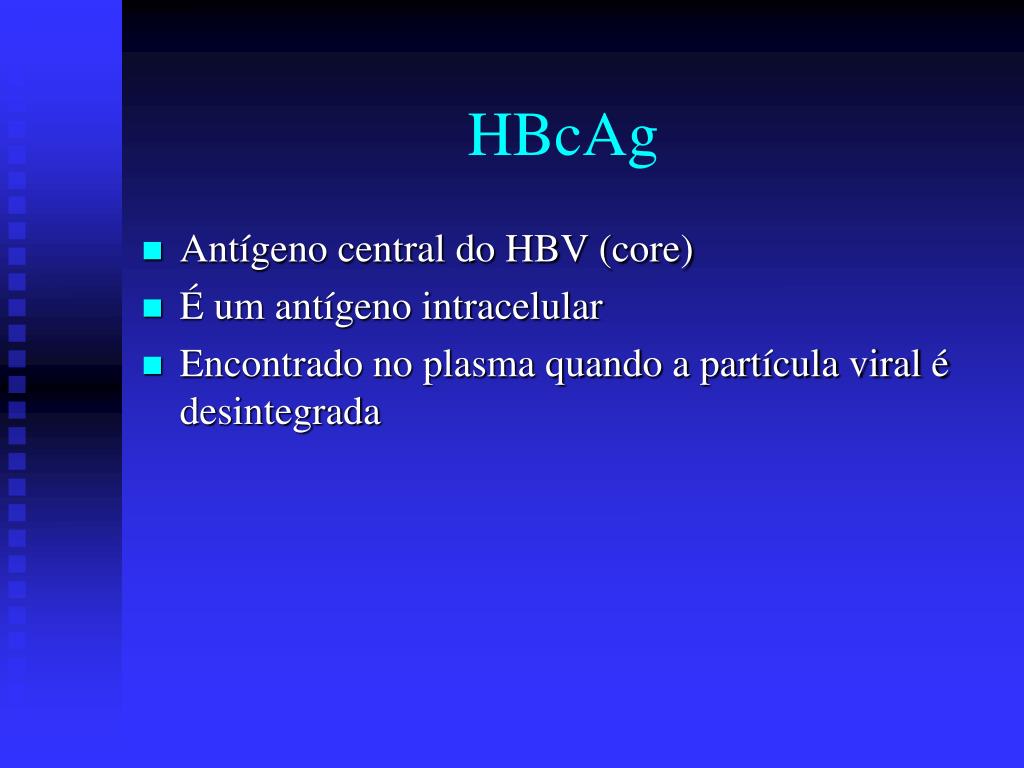 HBcAg

- Antígeno central do HBV (core)
- É um antígeno intracelular
- Encontrado no plasma quando a partícula viral é desintegrada